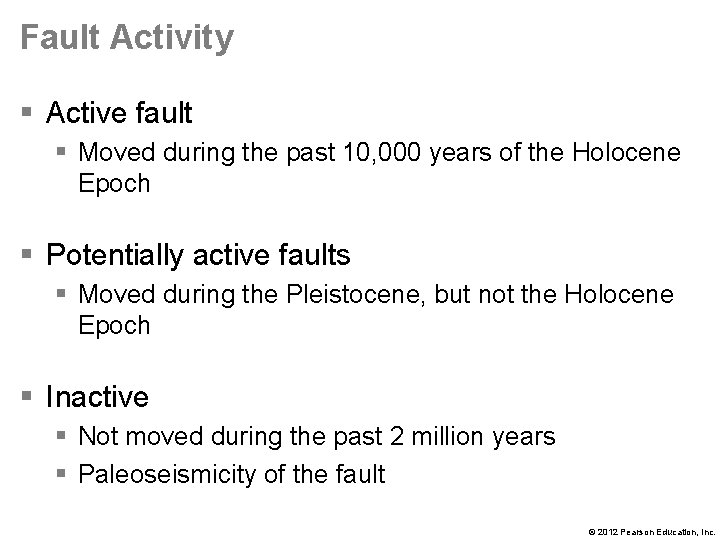 Fault Activity

▪ Active fault
 ▪ Moved during the past 10,000 years of the Holocene Epoch

▪ Potentially active faults
 ▪ Moved during the Pleistocene, but not the Holocene Epoch

▪ Inactive
 ▪ Not moved during the past 2 million years
 ▪ Paleoseismicity of the fault

© 2012 Pearson Education, Inc.